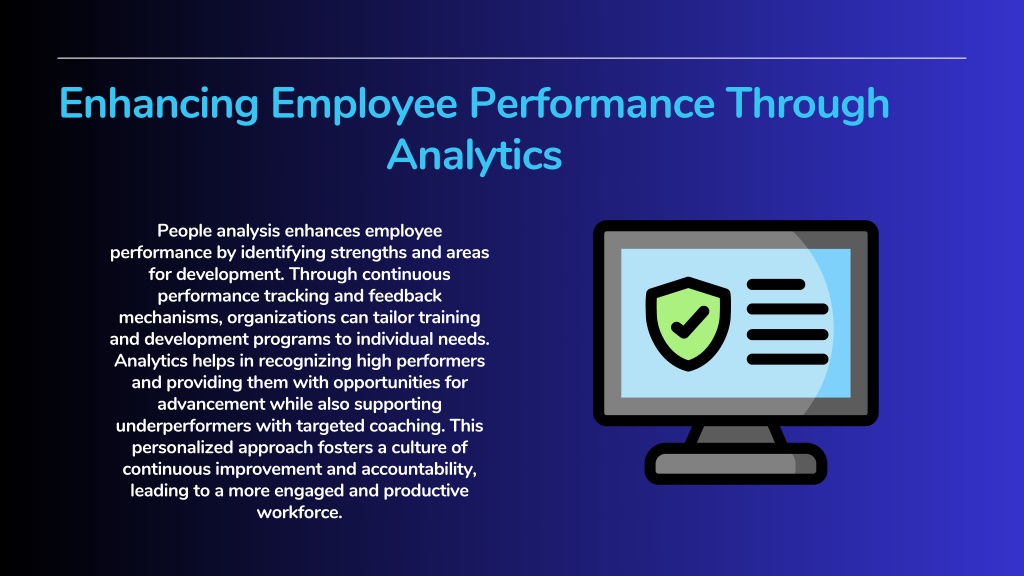 Enhancing Employee Performance Through Analytics

People analysis enhances employee performance by identifying strengths and areas for development. Through continuous performance tracking and feedback mechanisms, organizations can tailor training and development programs to individual needs. Analytics helps in recognizing high performers and providing them with opportunities for advancement while also supporting underperformers with targeted coaching. This personalized approach fosters a culture of continuous improvement and accountability, leading to a more engaged and productive workforce.